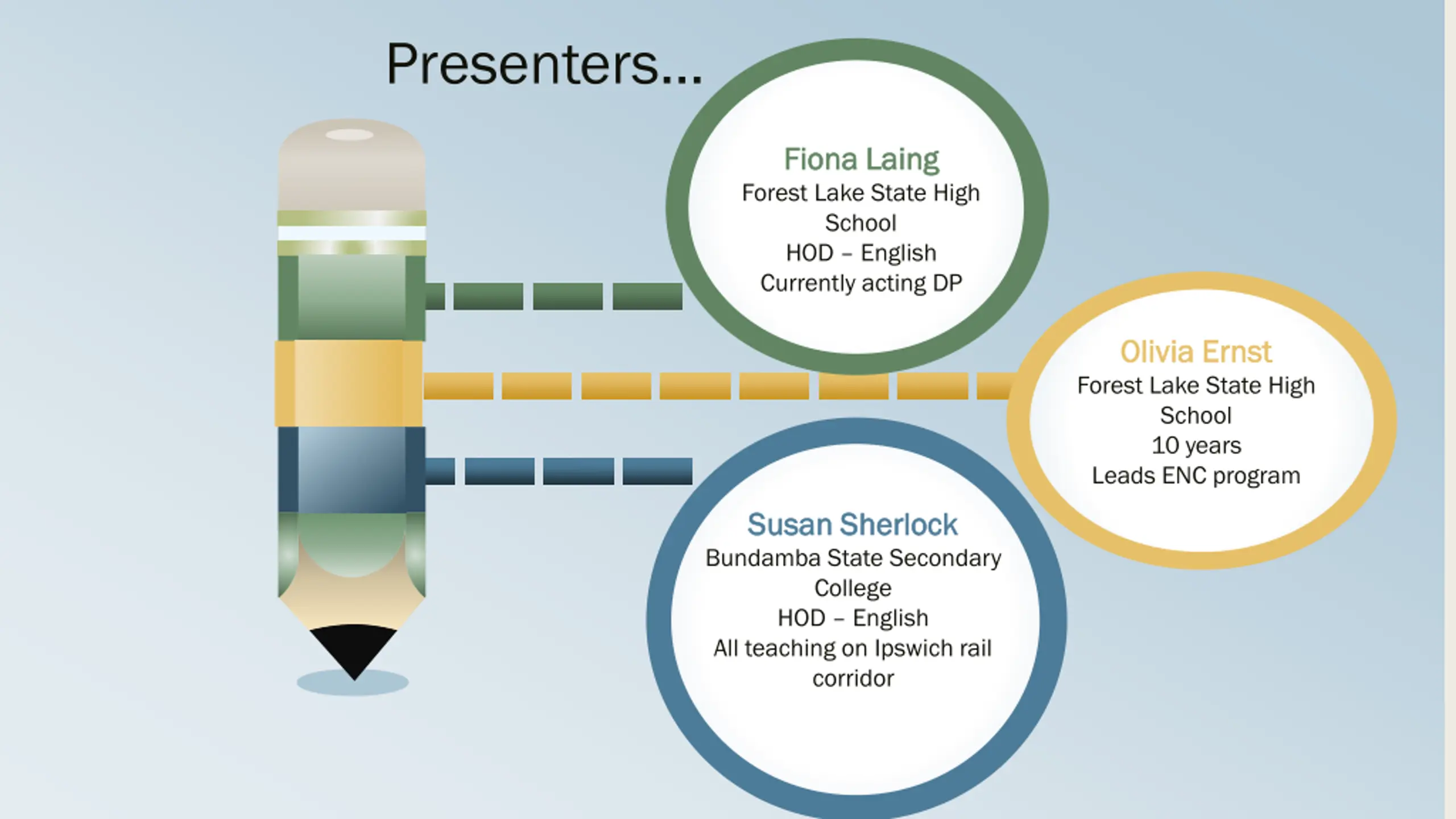 Presenters...

Fiona Laing
Forest Lake State High School
HOD – English
Currently acting DP

Olivia Ernst
Forest Lake State High School
10 years
Leads ENC program

Susan Sherlock
Bundamba State Secondary College
HOD – English
All teaching on Ipswich rail corridor